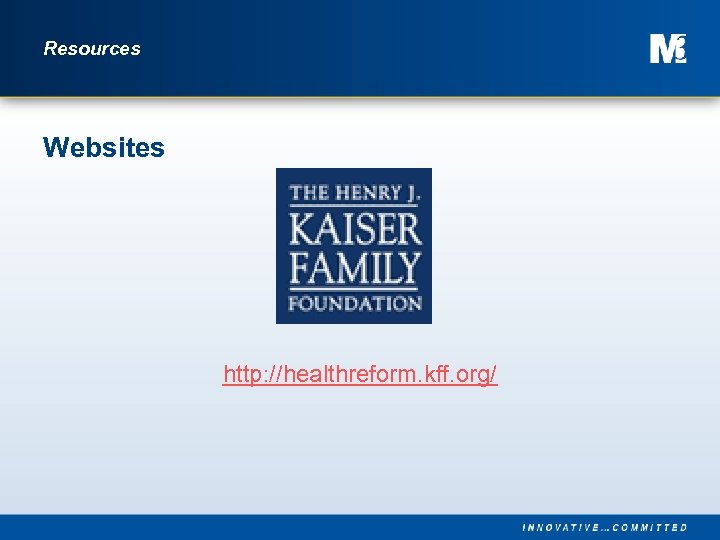 Resources

M3

Websites

THE HENRY J.
KAISER
FAMILY
FOUNDATION

http://healthreform.kff.org/

INNOVATIVE…COMMITTED